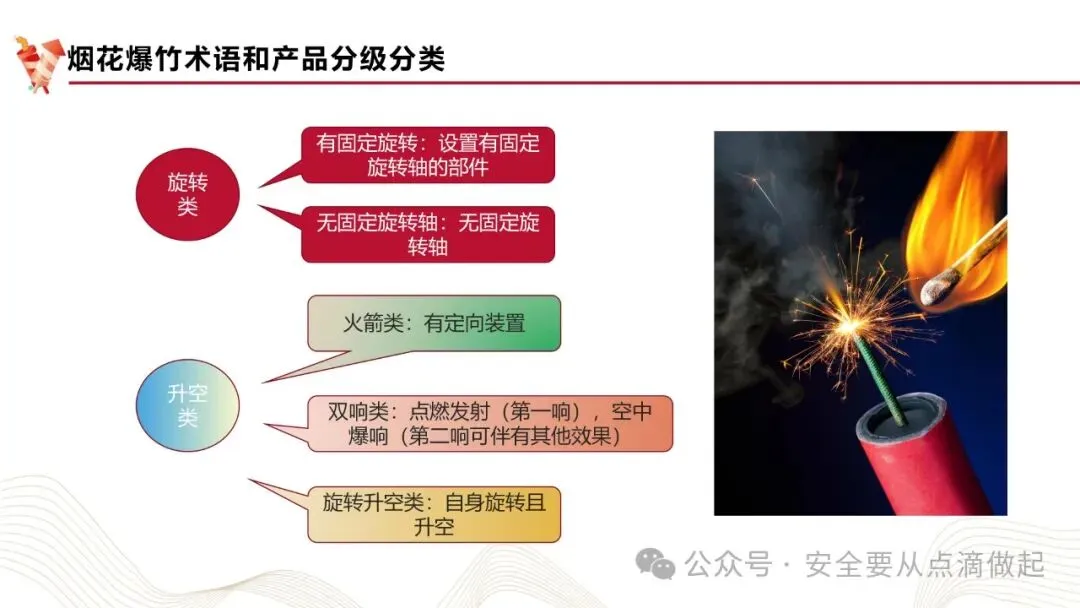 烟花爆竹术语和产品分级分类

旋转类

有固定旋转：设置有固定旋转轴的部件

无固定旋转轴：无固定旋转轴

升空类

火箭类：有定向装置

双响类：点燃发射（第一响），空中爆响（第二响可伴有其他效果）

旋转升空类：自身旋转且升空

公众号 · 安全要从点滴做起